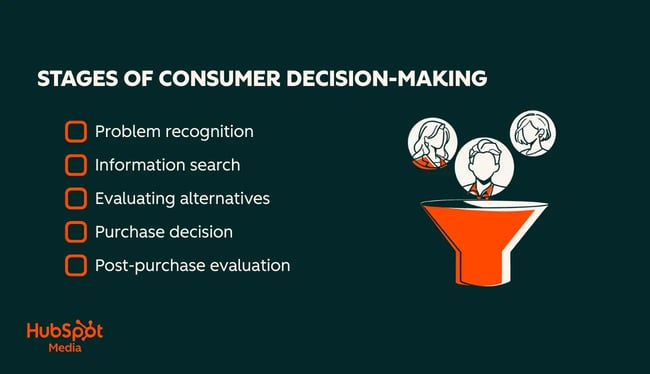 STAGES OF CONSUMER DECISION-MAKING

Problem recognition

Information search

Evaluating alternatives

Purchase decision

Post-purchase evaluation

HubSpot
Media